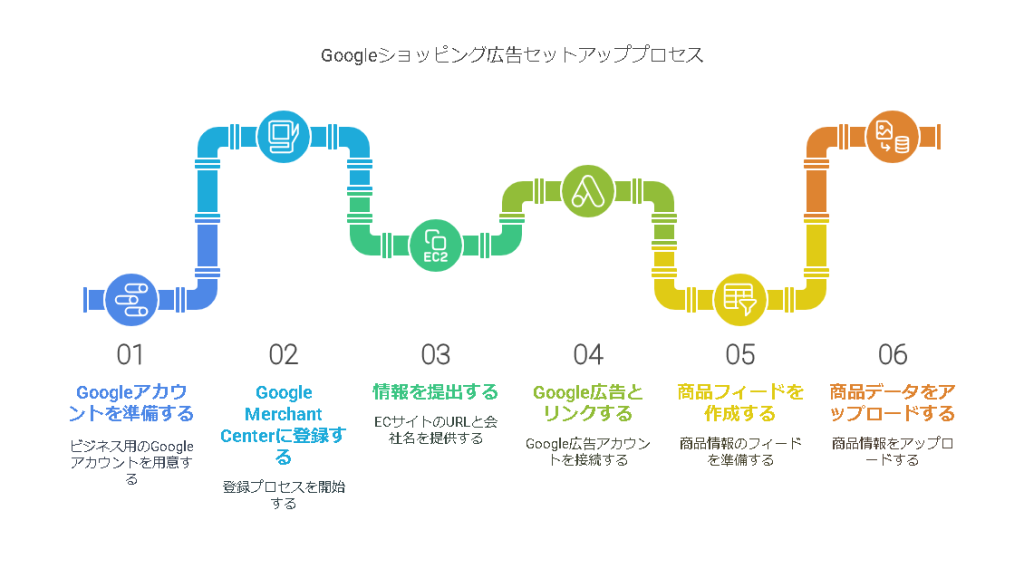 Googleショッピング広告セットアッププロセス

EC2

01

Googleアカウントを準備する

ビジネス用のGoogleアカウントを用意する

02

Google Merchant Centerに登録する

登録プロセスを開始する

03

情報を提出する

ECサイトのURLと会社名を提供する

04

Google広告とリンクする

Google広告アカウントを接続する

05

商品フィードを作成する

商品情報のフィードを準備する

06

商品データをアップロードする

商品情報をアップロードする